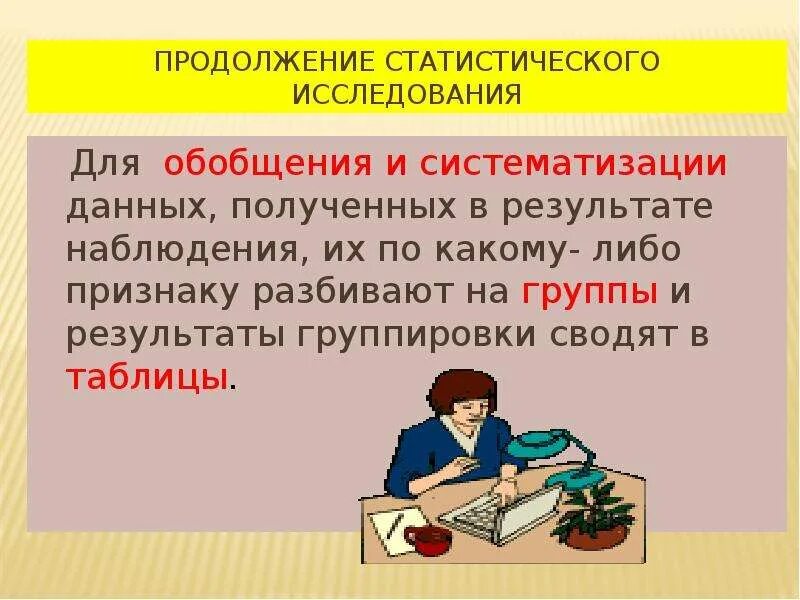 ПРОДОЛЖЕНИЕ СТАТИСТИЧЕСКОГО ИССЛЕДОВАНИЯ

Для обобщения и систематизации данных, полученных в результате наблюдения, их по какому- либо признаку разбивают на группы и результаты группировки сводят в таблицы.